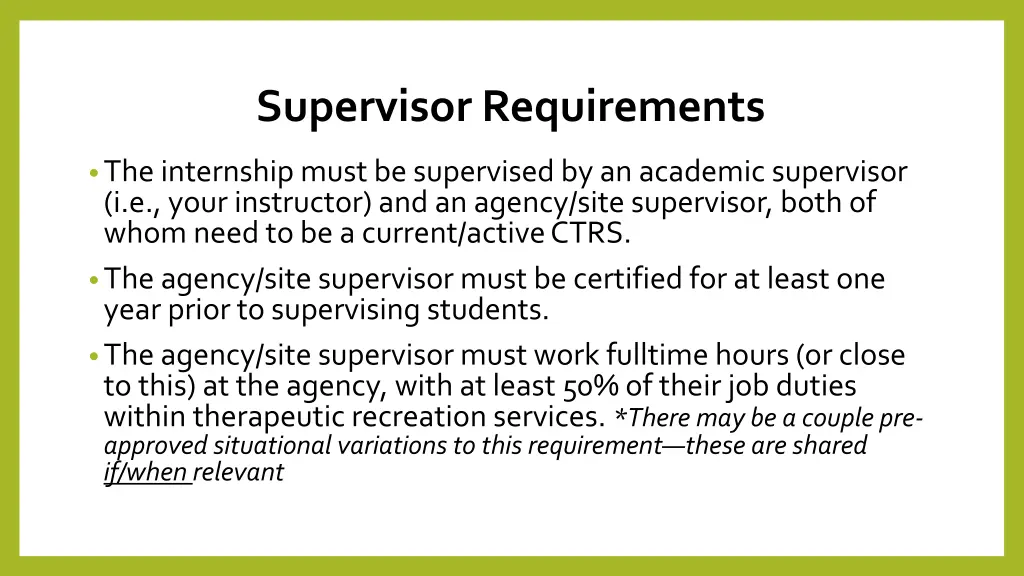 Supervisor Requirements

• The internship must be supervised by an academic supervisor (i.e., your instructor) and an agency/site supervisor, both of whom need to be a current/active CTRS.

• The agency/site supervisor must be certified for at least one year prior to supervising students.

• The agency/site supervisor must work fulltime hours (or close to this) at the agency, with at least 50% of their job duties within therapeutic recreation services. *There may be a couple pre-approved situational variations to this requirement—these are shared if/when relevant